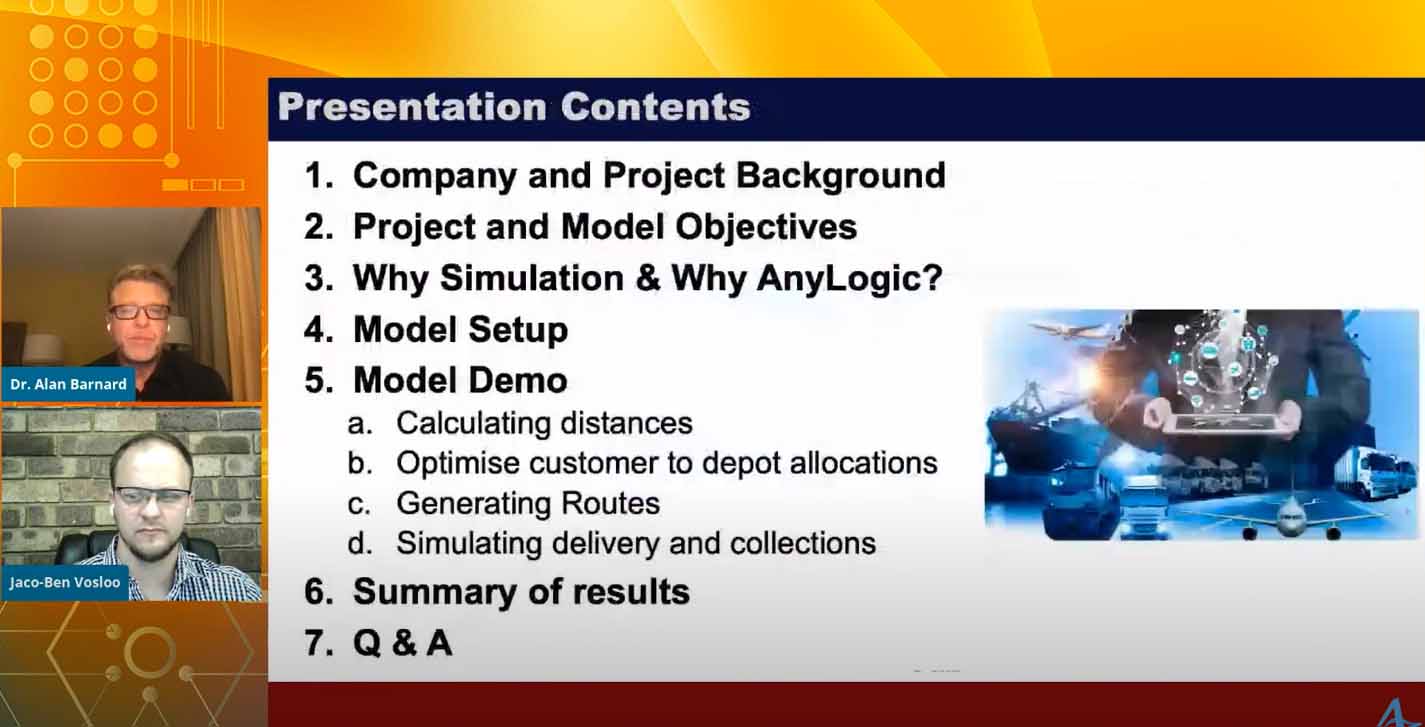 Dr. Alan Barnard

Jaco-Ben Vosloo

Presentation Contents

1. Company and Project Background
2. Project and Model Objectives
3. Why Simulation & Why AnyLogic?
4. Model Setup
5. Model Demo
a. Calculating distances
b. Optimise customer to depot allocations
c. Generating Routes
d. Simulating delivery and collections
6. Summary of results
7. Q & A